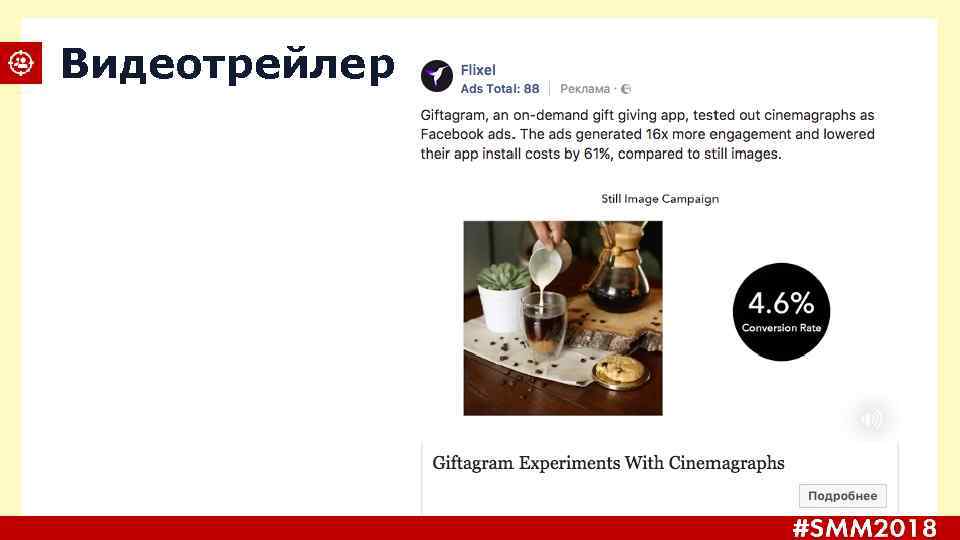 Видеотрейлер

Flixel
Ads Total: 88 | Реклама ·

Giftagram, an on-demand gift giving app, tested out cinemagraphs as Facebook ads. The ads generated 16x more engagement and lowered their app install costs by 61%, compared to still images.

Still Image Campaign

4.6%
Conversion Rate

Giftagram Experiments With Cinemagraphs

Подробнее

#SMM2018